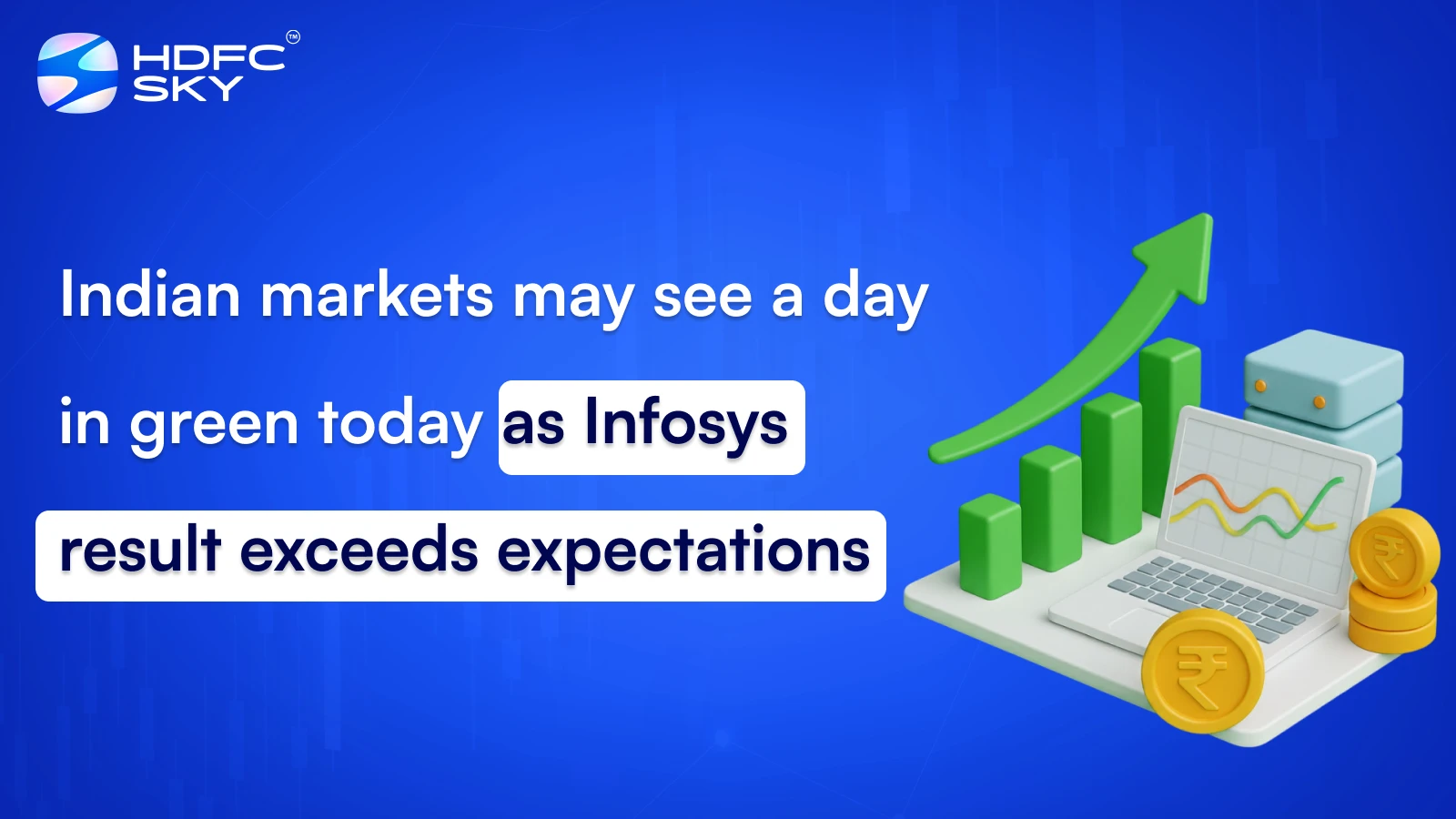 HDFC SKY™

Indian markets may see a day in green today as Infosys result exceeds expectations

₹

₹